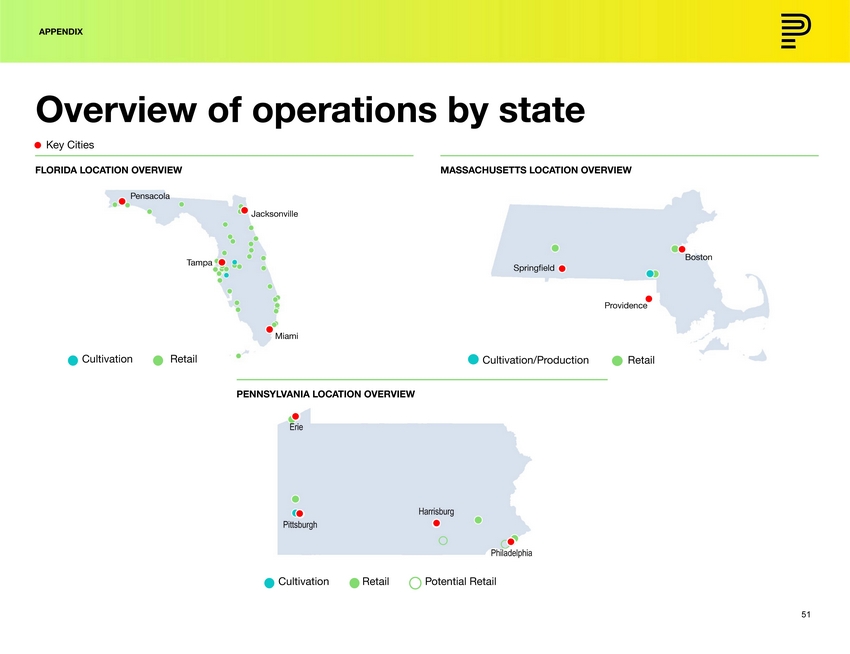 APPENDIX

Overview of operations by state

Key Cities

FLORIDA LOCATION OVERVIEW

Pensacola
Jacksonville
Tampa
Miami

Cultivation Retail

MASSACHUSETTS LOCATION OVERVIEW

Springfield
Boston
Providence

Cultivation/Production Retail

PENNSYLVANIA LOCATION OVERVIEW

Erie
Pittsburgh
Harrisburg
Philadelphia

Cultivation Retail Potential Retail

51